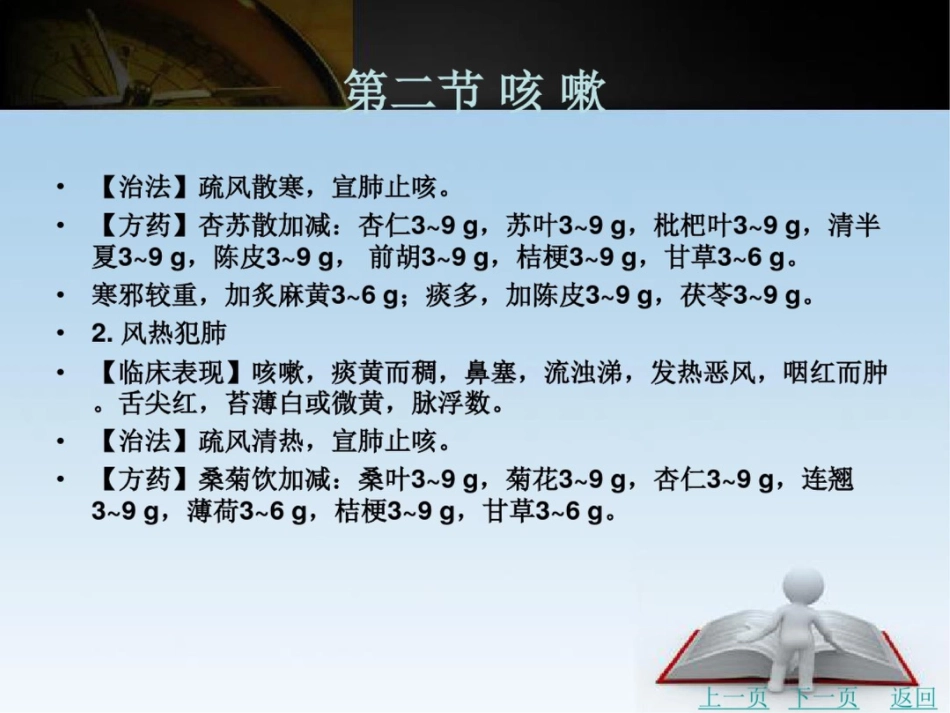 第二节 咳 嗽

• 【治法】疏风散寒，宣肺止咳。
• 【方药】杏苏散加减：杏仁3~9 g，苏叶3~9 g，枇杷叶3~9 g，清半夏3~9 g，陈皮3~9 g， 前胡3~9 g，桔梗3~9 g，甘草3~6 g。
• 寒邪较重，加炙麻黄3~6 g；痰多，加陈皮3~9 g，茯苓3~9 g。
• 2. 风热犯肺
• 【临床表现】咳嗽，痰黄而稠，鼻塞，流浊涕，发热恶风，咽红而肿。舌尖红，苔薄白或微黄，脉浮数。
• 【治法】疏风清热，宣肺止咳。
• 【方药】桑菊饮加减：桑叶3~9 g，菊花3~9 g，杏仁3~9 g，连翘3~9 g，薄荷3~6 g，桔梗3~9 g，甘草3~6 g。

上一页 下一页 返回